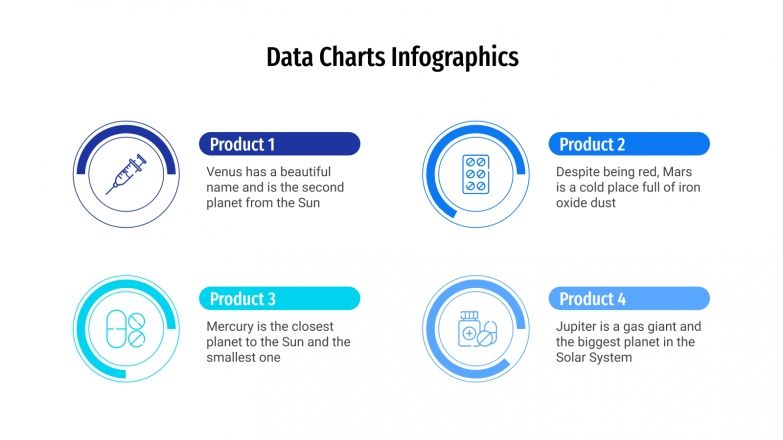 Data Charts Infographics

Product 1

Venus has a beautiful name and is the second planet from the Sun

Product 2

Despite being red, Mars is a cold place full of iron oxide dust

Product 3

Mercury is the closest planet to the Sun and the smallest one

Product 4

Jupiter is a gas giant and the biggest planet in the Solar System